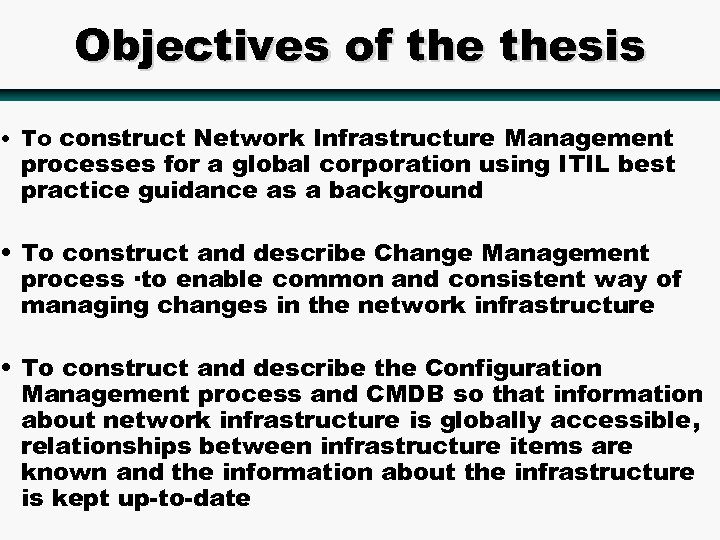 Objectives of the thesis

• To construct Network Infrastructure Management processes for a global corporation using ITIL best practice guidance as a background

• To construct and describe Change Management process ·to enable common and consistent way of managing changes in the network infrastructure

• To construct and describe the Configuration Management process and CMDB so that information about network infrastructure is globally accessible, relationships between infrastructure items are known and the information about the infrastructure is kept up-to-date